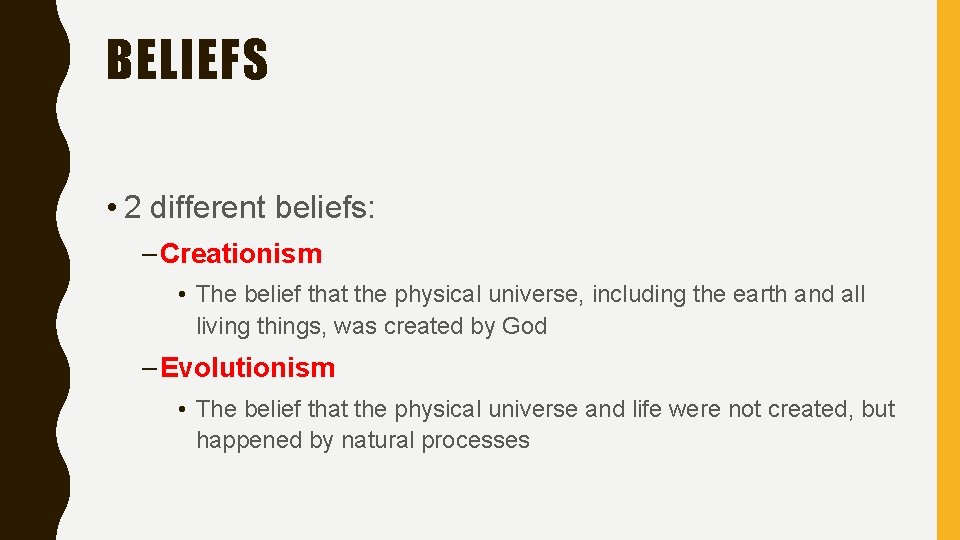 BELIEFS

• 2 different beliefs:

– Creationism

• The belief that the physical universe, including the earth and all living things, was created by God

– Evolutionism

• The belief that the physical universe and life were not created, but happened by natural processes